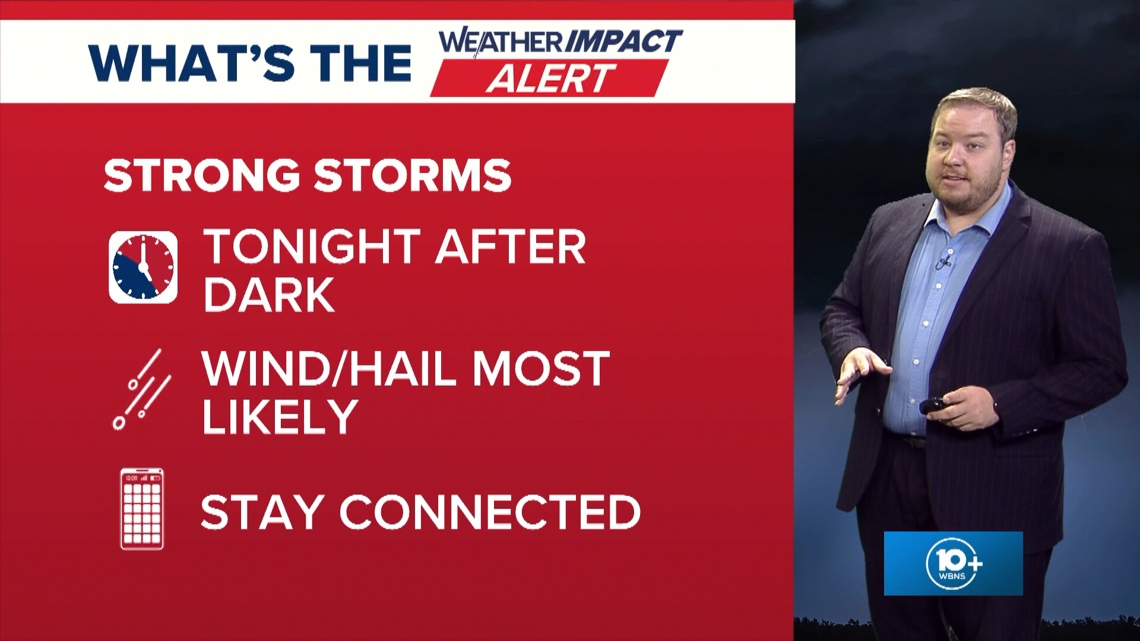 WHAT'S THE WEATHER IMPACT ALERT

STRONG STORMS

TONIGHT AFTER DARK

WIND/HAIL MOST LIKELY

STAY CONNECTED

10+ WBNS